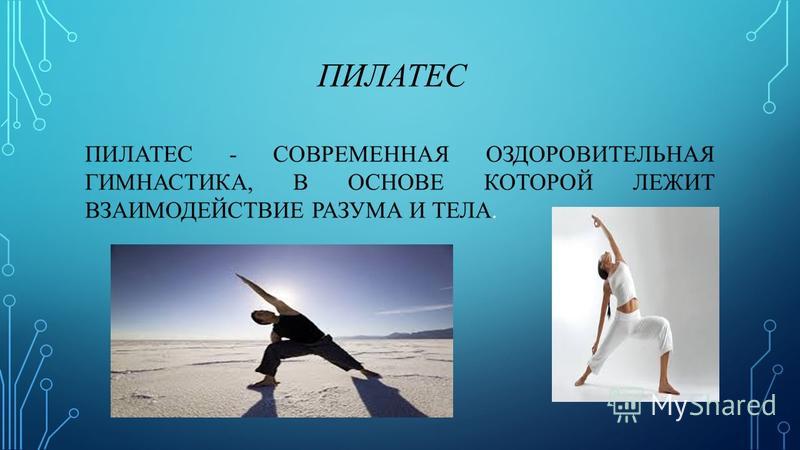 ПИЛАТЕС

ПИЛАТЕС - СОВРЕМЕННАЯ ОЗДОРОВИТЕЛЬНАЯ ГИМНАСТИКА, В ОСНОВЕ КОТОРОЙ ЛЕЖИТ ВЗАИМОДЕЙСТВИЕ РАЗУМА И ТЕЛА.

MyShared